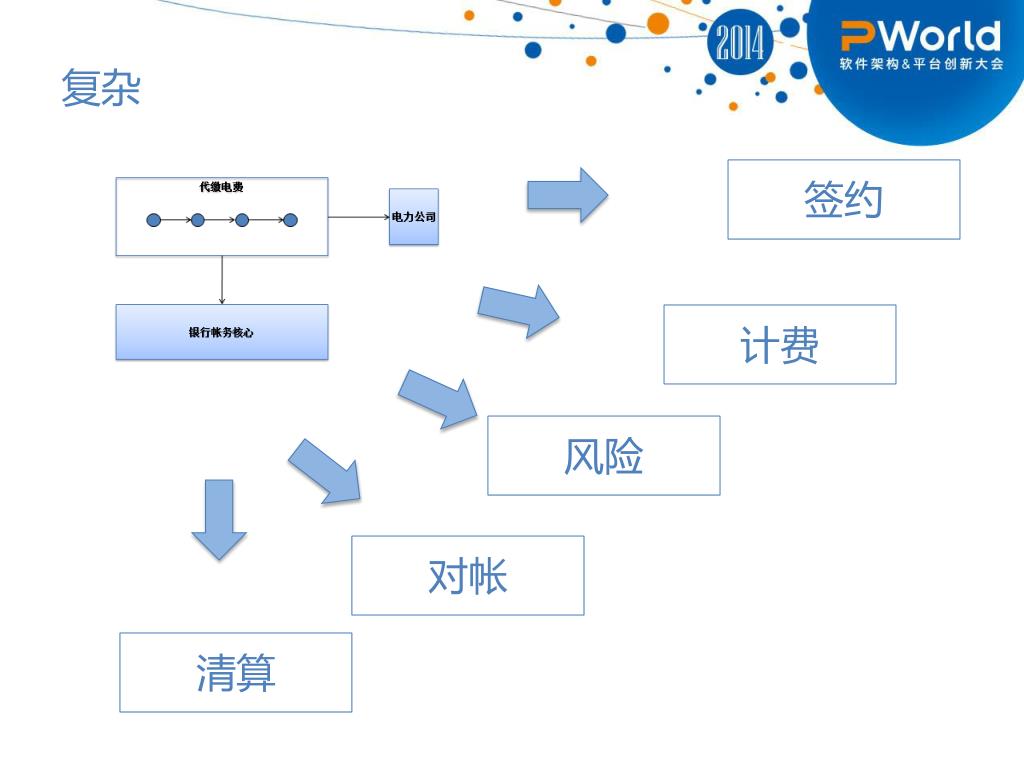 2014
PWorld
软件架构&平台创新大会

复杂

代缴电费

电力公司

银行帐务核心

签约

计费

风险

对帐

清算